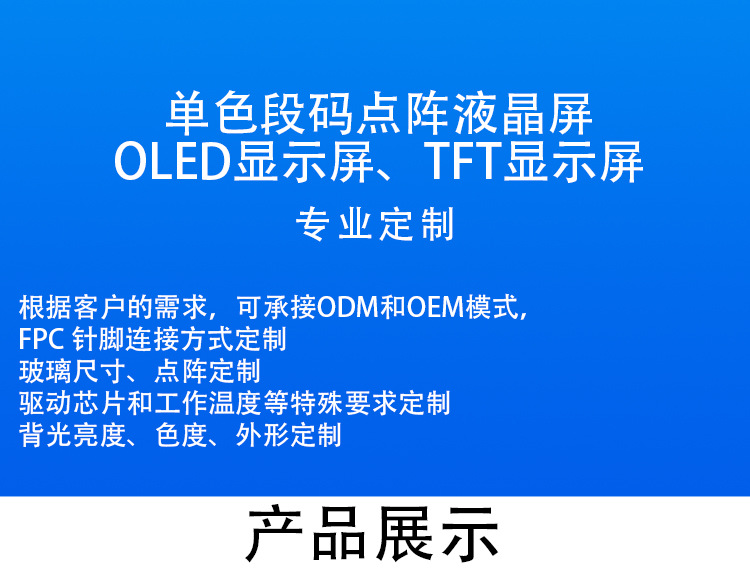 单色段码点阵液晶屏
OLED显示屏、TFT显示屏

专业定制

根据客户的需求，可承接ODM和OEM模式，
FPC 针脚连接方式定制
玻璃尺寸、点阵定制
驱动芯片和工作温度等特殊要求定制
背光亮度、色度、外形定制

产品展示